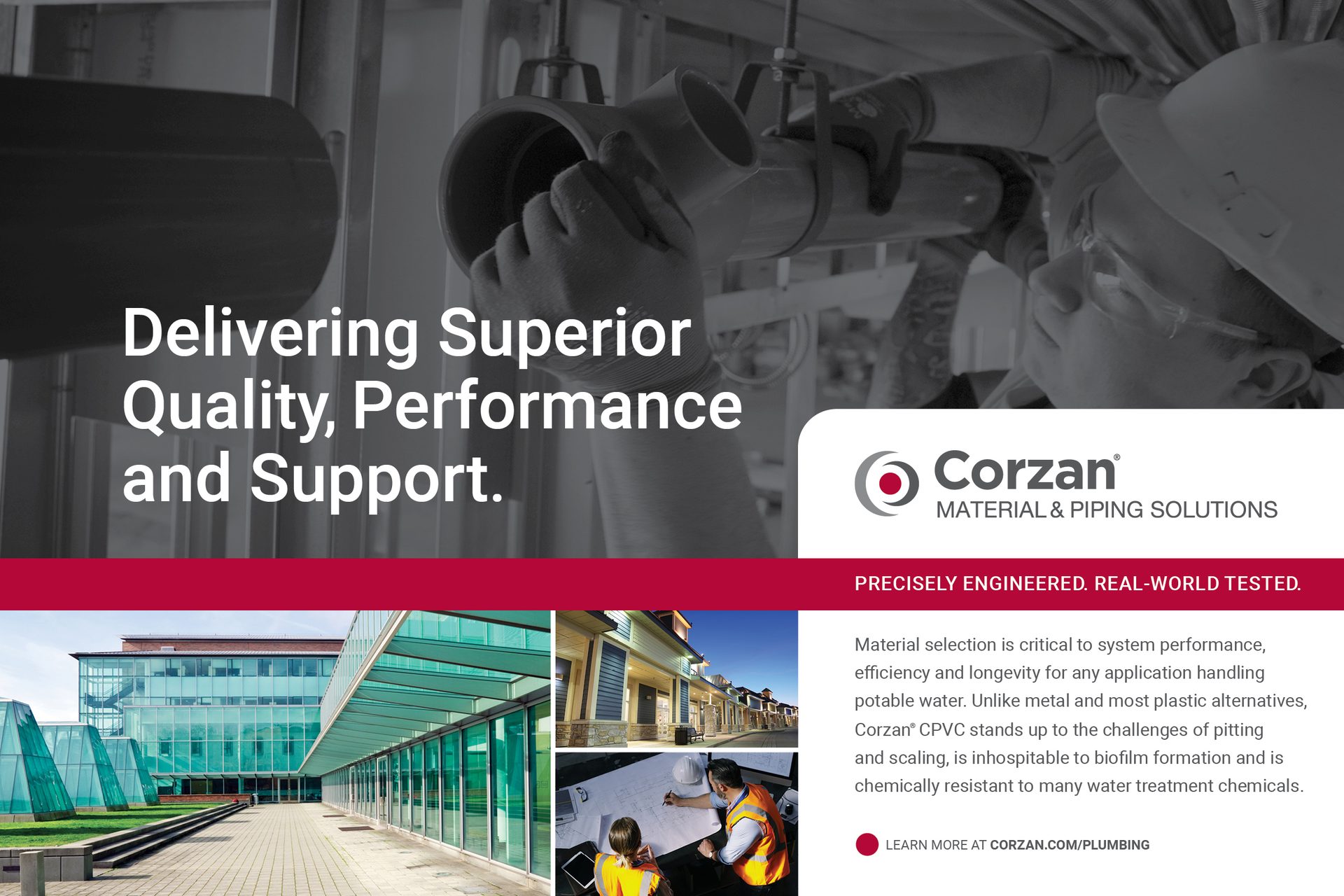 Delivering Superior Quality, Performance and Support.

Corzan®
MATERIAL & PIPING SOLUTIONS

PRECISELY ENGINEERED. REAL-WORLD TESTED.

Material selection is critical to system performance, efficiency and longevity for any application handling potable water. Unlike metal and most plastic alternatives, Corzan® CPVC stands up to the challenges of pitting and scaling, is inhospitable to biofilm formation and is chemically resistant to many water treatment chemicals.

LEARN MORE AT CORZAN.COM/PLUMBING